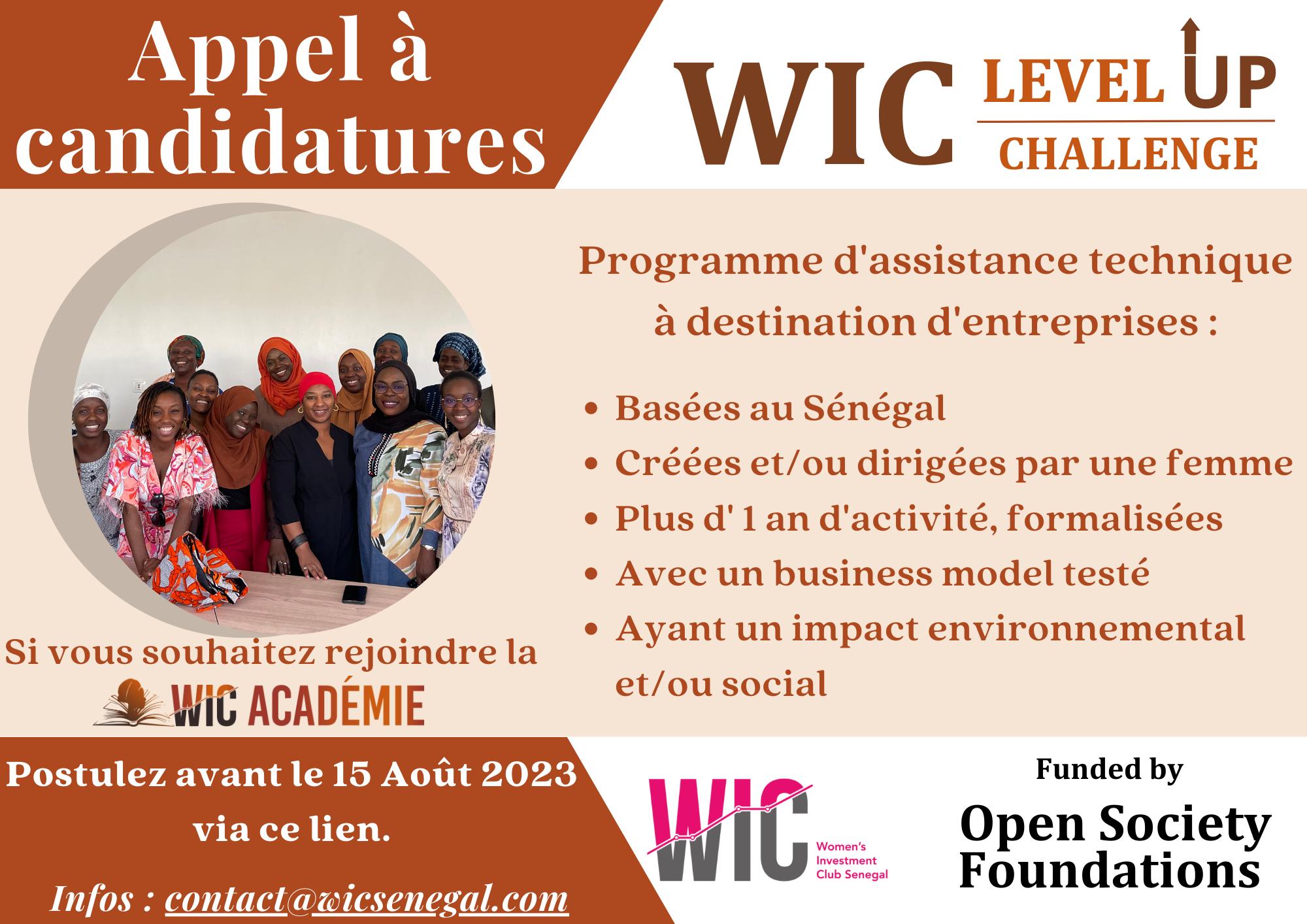 Appel à candidatures

WIC LEVEL UP CHALLENGE

Programme d'assistance technique à destination d'entreprises :

• Basées au Sénégal
• Créées et/ou dirigées par une femme
• Plus d' 1 an d'activité, formalisées
• Avec un business model testé
• Ayant un impact environnemental et/ou social

Si vous souhaitez rejoindre la

WIC ACADÉMIE

Postulez avant le 15 Août 2023 via ce lien.

Infos : contact@wicsenegal.com

WIC
Women's Investment Club Senegal

Funded by
Open Society Foundations